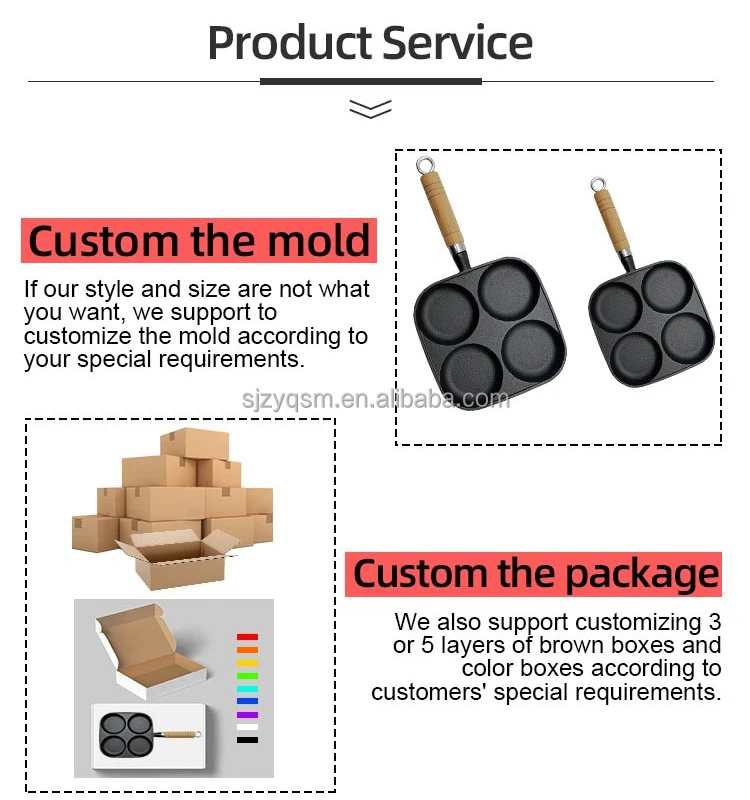 Product Service

Custom the mold

If our style and size are not what you want, we support to customize the mold according to your special requirements.

sjzyqsm.en.alibaba.com

Custom the package

We also support customizing 3 or 5 layers of brown boxes and color boxes according to customers' special requirements.